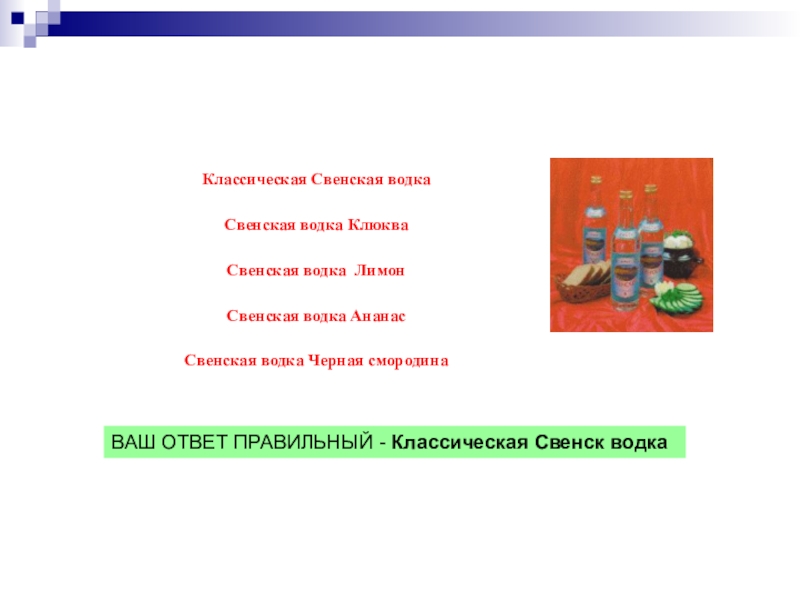 Классическая Свенская водка

Свенская водка Клюква

Свенская водка  Лимон

Свенская водка Ананас

Свенская водка Черная смородина

ВАШ ОТВЕТ ПРАВИЛЬНЫЙ - Классическая Свенск водка